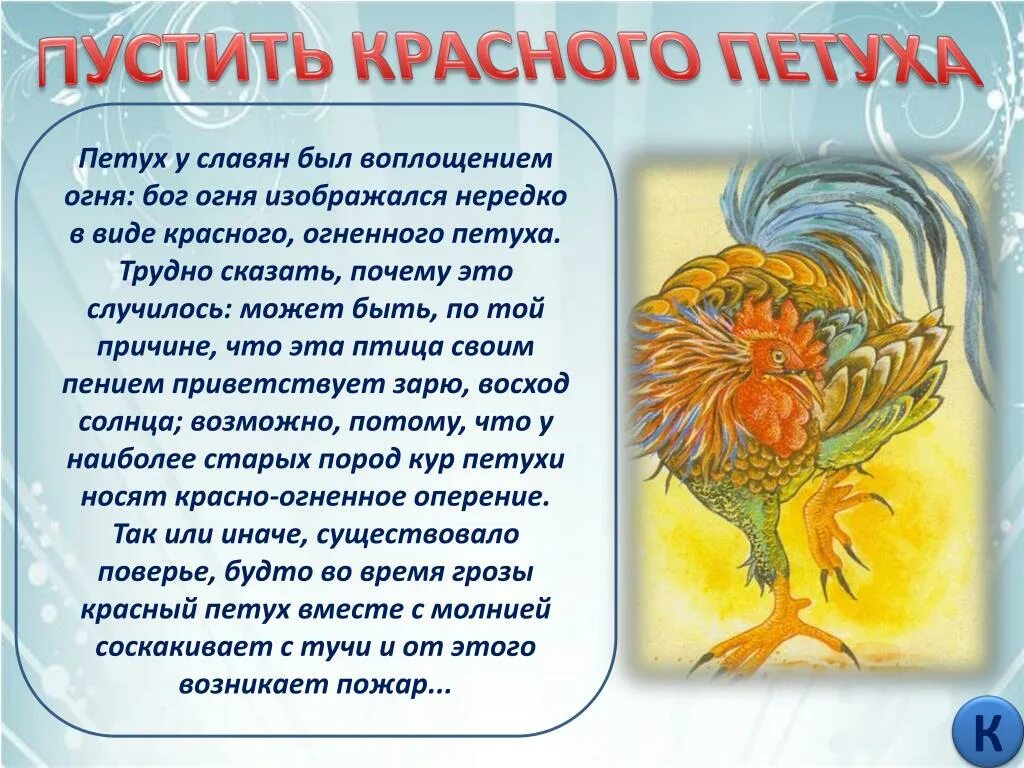 ПУСТИТЬ КРАСНОГО ПЕТУХА

Петух у славян был воплощением огня: бог огня изображался нередко в виде красного, огненного петуха. Трудно сказать, почему это случилось: может быть, по той причине, что эта птица своим пением приветствует зарю, восход солнца; возможно, потому, что у наиболее старых пород кур петухи носят красно-огненное оперение. Так или иначе, существовало поверье, будто во время грозы красный петух вместе с молнией соскакивает с тучи и от этого возникает пожар...

К